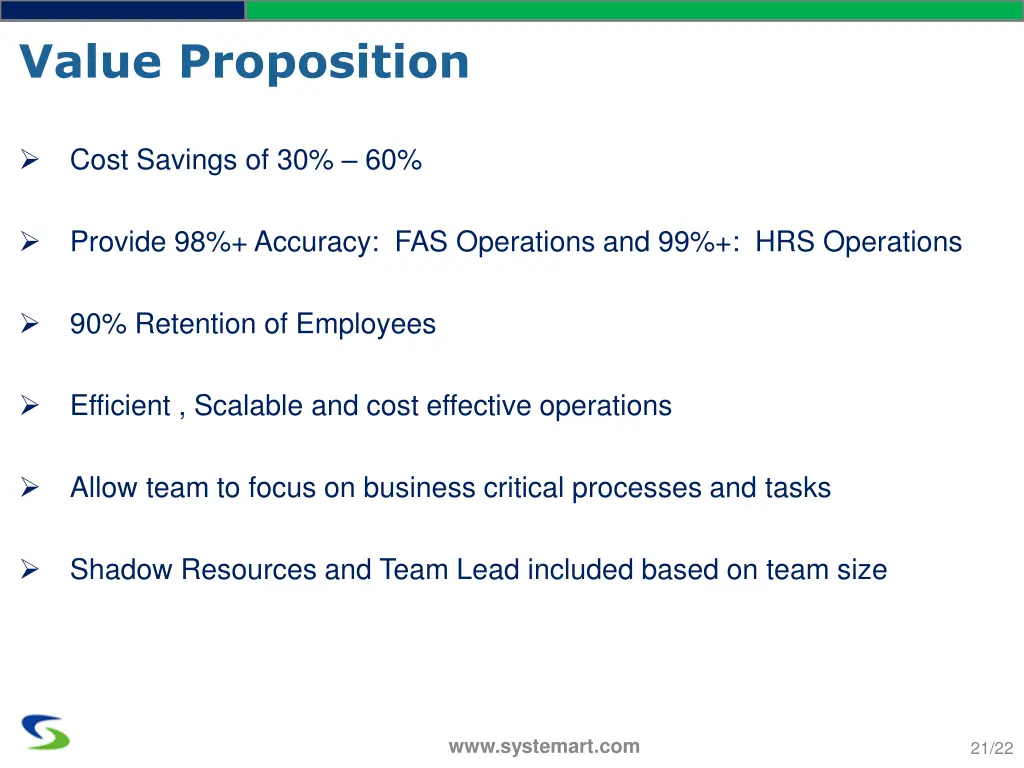 Value Proposition

➢ Cost Savings of 30% – 60%

➢ Provide 98%+ Accuracy: FAS Operations and 99%+: HRS Operations

➢ 90% Retention of Employees

➢ Efficient , Scalable and cost effective operations

➢ Allow team to focus on business critical processes and tasks

➢ Shadow Resources and Team Lead included based on team size

www.systemart.com

21/22